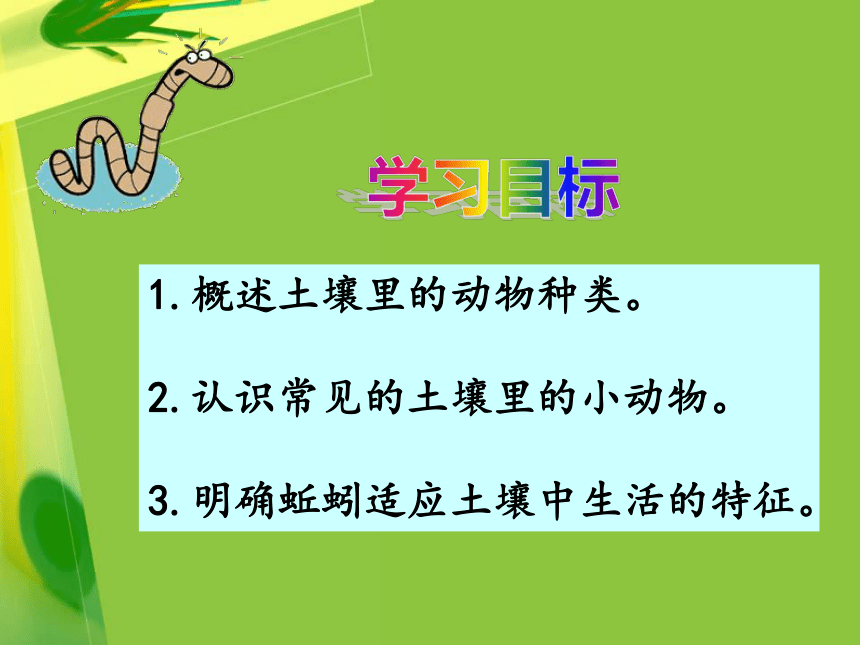 学习目标

1. 概述土壤里的动物种类。

2. 认识常见的土壤里的小动物。

3. 明确蚯蚓适应土壤中生活的特征。